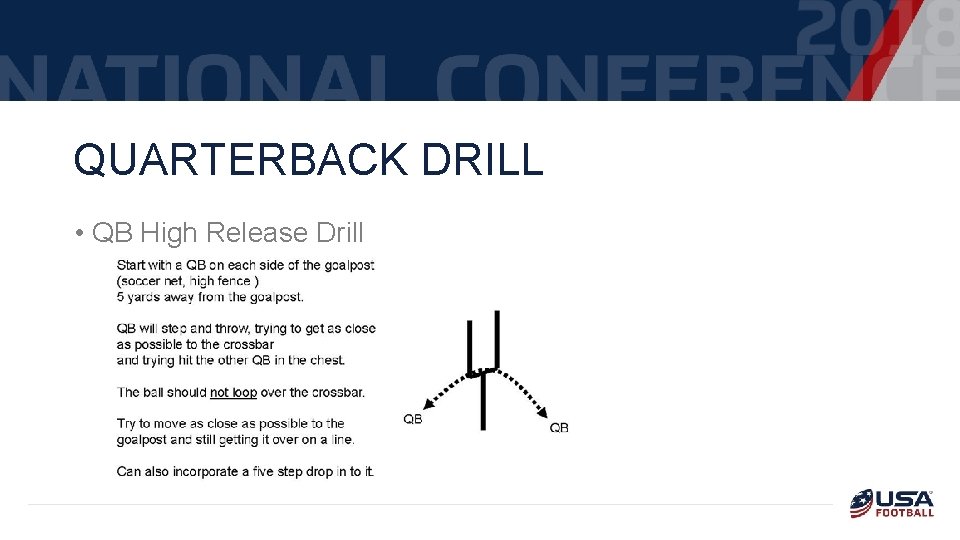 2018
NATIONAL CONFERENCE

QUARTERBACK DRILL

• QB High Release Drill

Start with a QB on each side of the goalpost (soccer net, high fence ) 5 yards away from the goalpost.

QB will step and throw, trying to get as close as possible to the crossbar and trying hit the other QB in the chest.

The ball should not loop over the crossbar.

Try to move as close as possible to the goalpost and still getting it over on a line.

Can also incorporate a five step drop in to it.

QB

QB

USA FOOTBALL